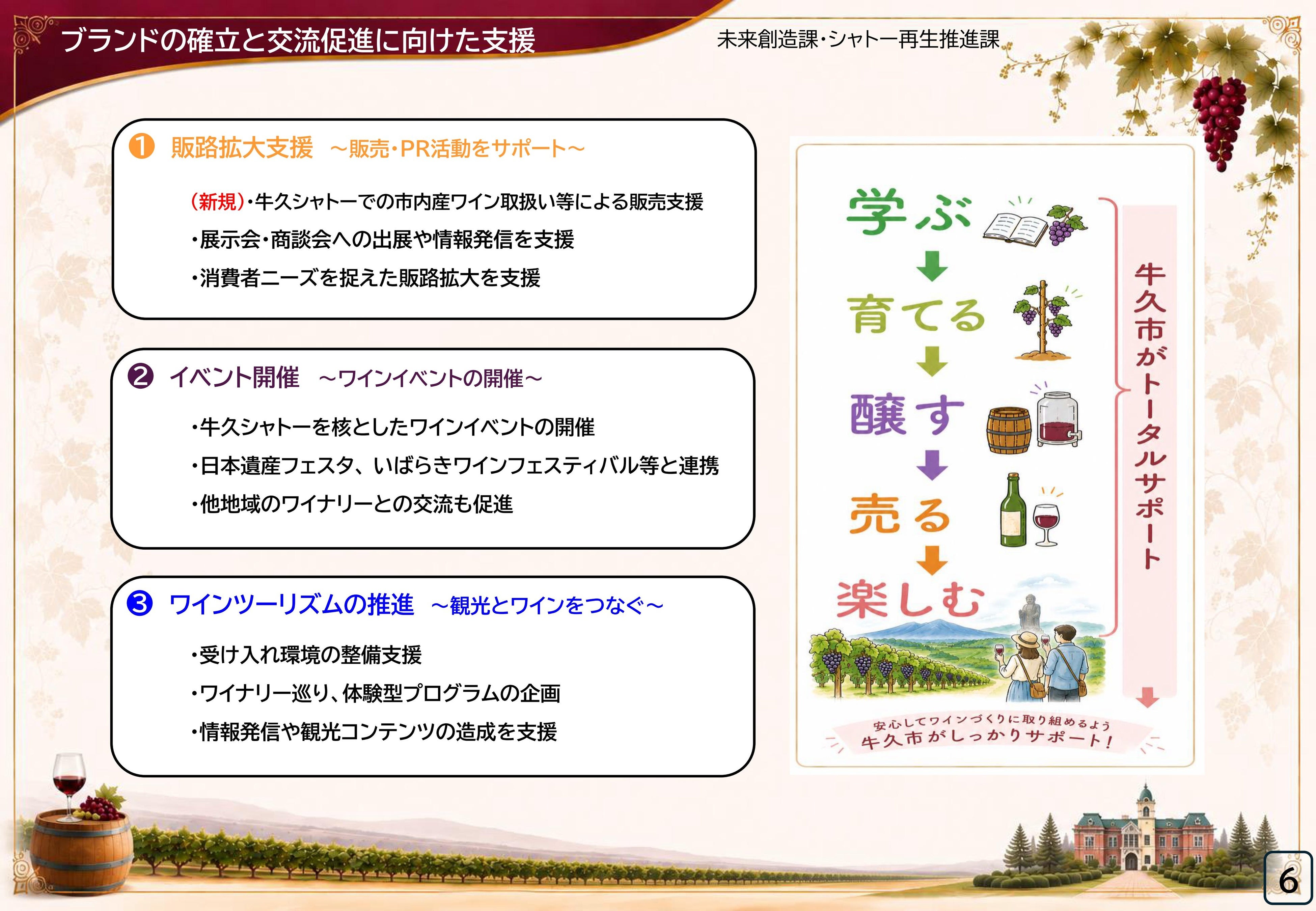 ブランドの確立と交流促進に向けた支援

未来創造課・シャトー再生推進課

❶ 販路拡大支援 ～販売・PR活動をサポート～

（新規）・牛久シャトーでの市内産ワイン取扱い等による販売支援
・展示会・商談会への出展や情報発信を支援
・消費者ニーズを捉えた販路拡大を支援

❷ イベント開催 ～ワインイベントの開催～

・牛久シャトーを核としたワインイベントの開催
・日本遺産フェスタ、いばらきワインフェスティバル等と連携
・他地域のワイナリーとの交流も促進

❸ ワインツーリズムの推進 ～観光とワインをつなぐ～

・受け入れ環境の整備支援
・ワイナリー巡り、体験型プログラムの企画
・情報発信や観光コンテンツの造成を支援

学ぶ
育てる
醸す
売る
楽しむ

牛久市がトータルサポート

安心してワインづくりに取り組めるよう
牛久市がしっかりサポート！

6